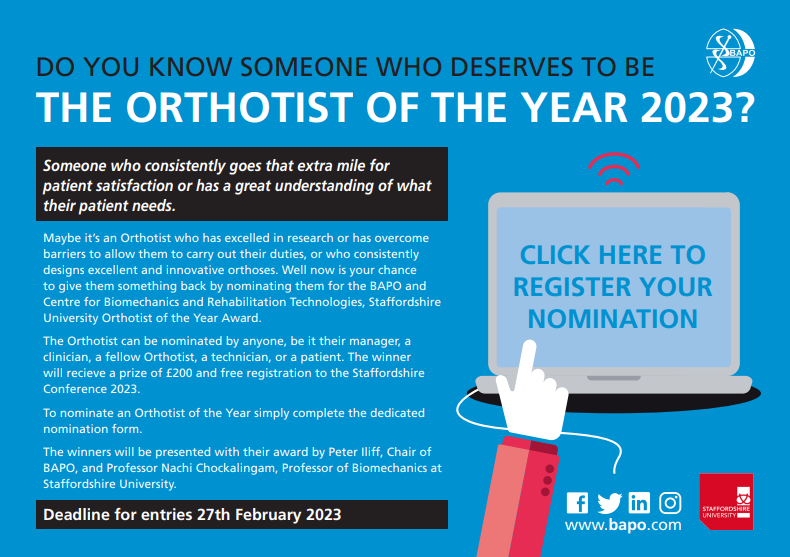 BAPO

DO YOU KNOW SOMEONE WHO DESERVES TO BE

THE ORTHOTIST OF THE YEAR 2023?

Someone who consistently goes that extra mile for patient satisfaction or has a great understanding of what their patient needs.

Maybe it's an Orthotist who has excelled in research or has overcome barriers to allow them to carry out their duties, or who consistently designs excellent and innovative orthoses. Well now is your chance to give them something back by nominating them for the BAPO and Centre for Biomechanics and Rehabilitation Technologies, Staffordshire University Orthotist of the Year Award.

The Orthotist can be nominated by anyone, be it their manager, a clinician, a fellow Orthotist, a technician, or a patient. The winner will recieve a prize of £200 and free registration to the Staffordshire Conference 2023.

To nominate an Orthotist of the Year simply complete the dedicated nomination form.

The winners will be presented with their award by Peter Iliff, Chair of BAPO, and Professor Nachi Chockalingam, Professor of Biomechanics at Staffordshire University.

Deadline for entries 27th February 2023

CLICK HERE TO REGISTER YOUR NOMINATION

www.bapo.com

STAFFORDSHIRE UNIVERSITY